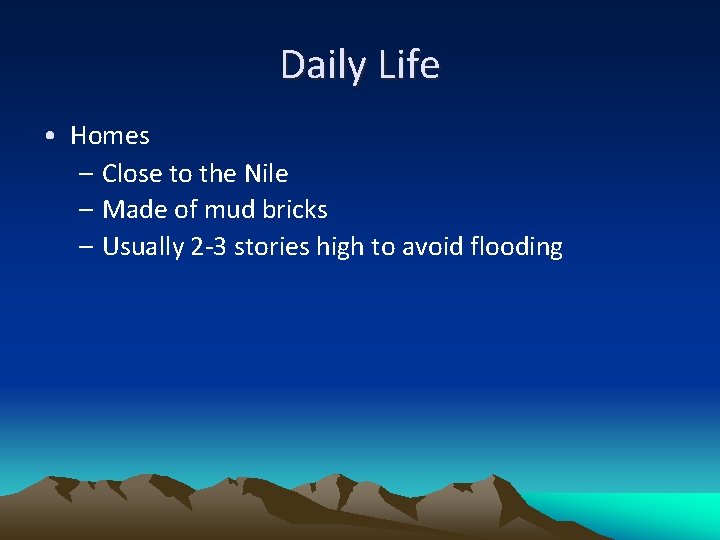 Daily Life

• Homes
– Close to the Nile
– Made of mud bricks
– Usually 2-3 stories high to avoid flooding